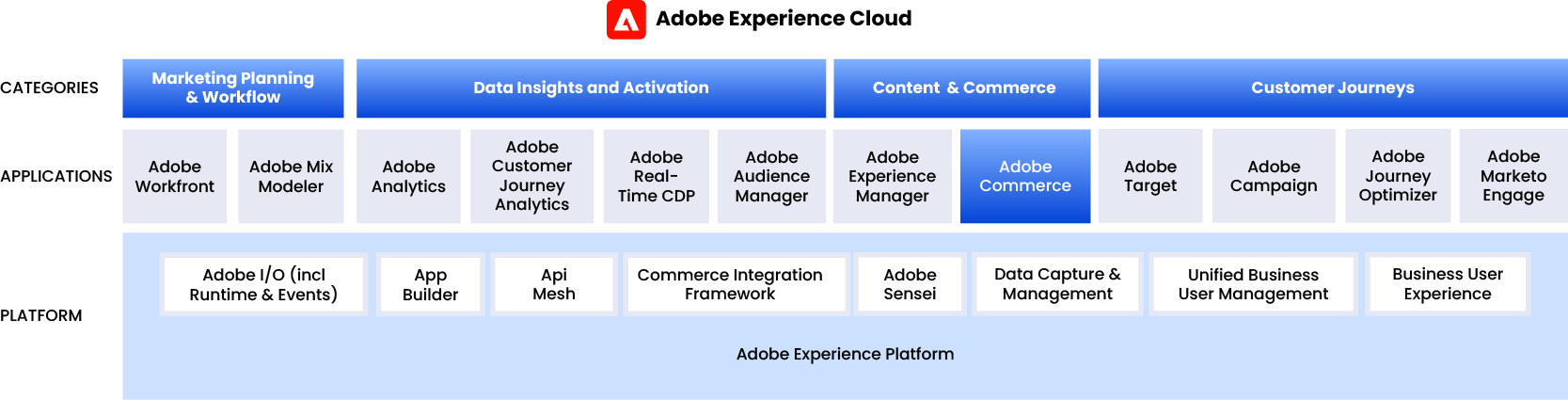 Adobe Experience Cloud

CATEGORIES

Marketing Planning & Workflow

Data Insights and Activation

Content & Commerce

Customer Journeys

APPLICATIONS

Adobe Workfront

Adobe Mix Modeler

Adobe Analytics

Adobe Customer Journey Analytics

Adobe Real-Time CDP

Adobe Audience Manager

Adobe Experience Manager

Adobe Commerce

Adobe Target

Adobe Campaign

Adobe Journey Optimizer

Adobe Marketo Engage

PLATFORM

Adobe I/O (incl Runtime & Events)

App Builder

Api Mesh

Commerce Integration Framework

Adobe Sensei

Data Capture & Management

Unified Business User Management

Business User Experience

Adobe Experience Platform